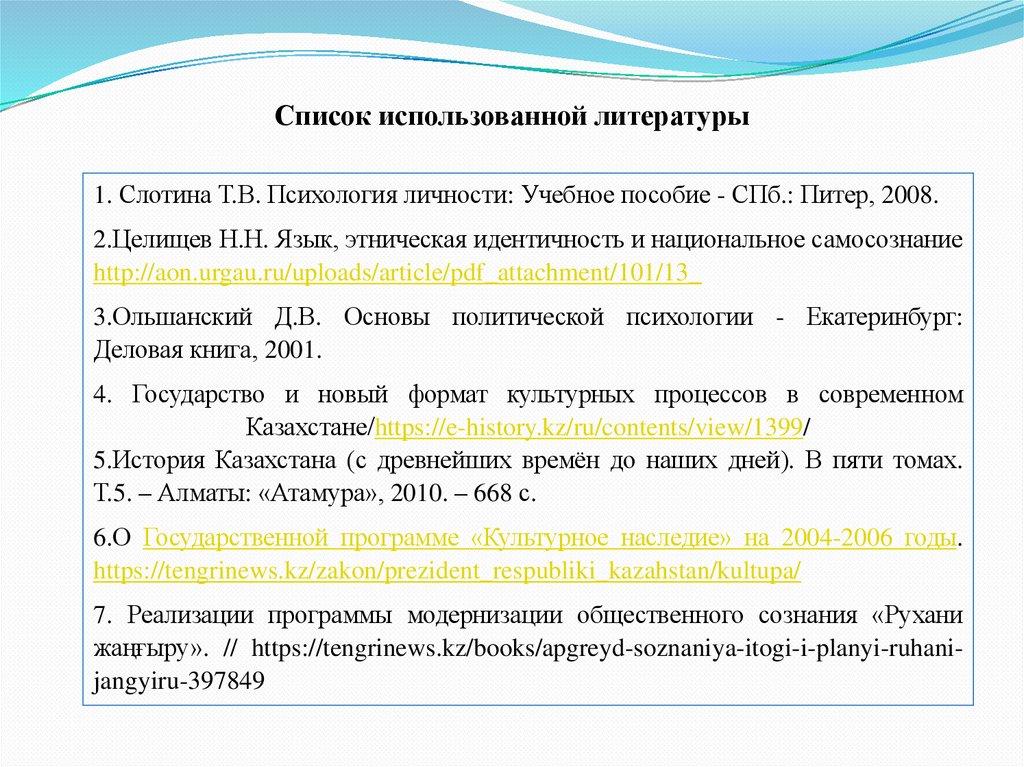 Список использованной литературы

1. Слотина Т.В. Психология личности: Учебное пособие - СПб.: Питер, 2008.

2.Целищев Н.Н. Язык, этническая идентичность и национальное самосознание http://aon.urgau.ru/uploads/article/pdf_attachment/101/13_

3.Ольшанский Д.В. Основы политической психологии - Екатеринбург: Деловая книга, 2001.

4. Государство и новый формат культурных процессов в современном Казахстане/https://e-history.kz/ru/contents/view/1399/
5.История Казахстана (с древнейших времён до наших дней). В пяти томах. Т.5. – Алматы: «Атамура», 2010. – 668 с.

6.О Государственной программе «Культурное наследие» на 2004-2006 годы. https://tengrinews.kz/zakon/prezident_respubliki_kazahstan/kultupa/

7. Реализации программы модернизации общественного сознания «Рухани жаңғыру». // https://tengrinews.kz/books/apgreyd-soznaniya-itogi-i-planyi-ruhani-jangyiru-397849